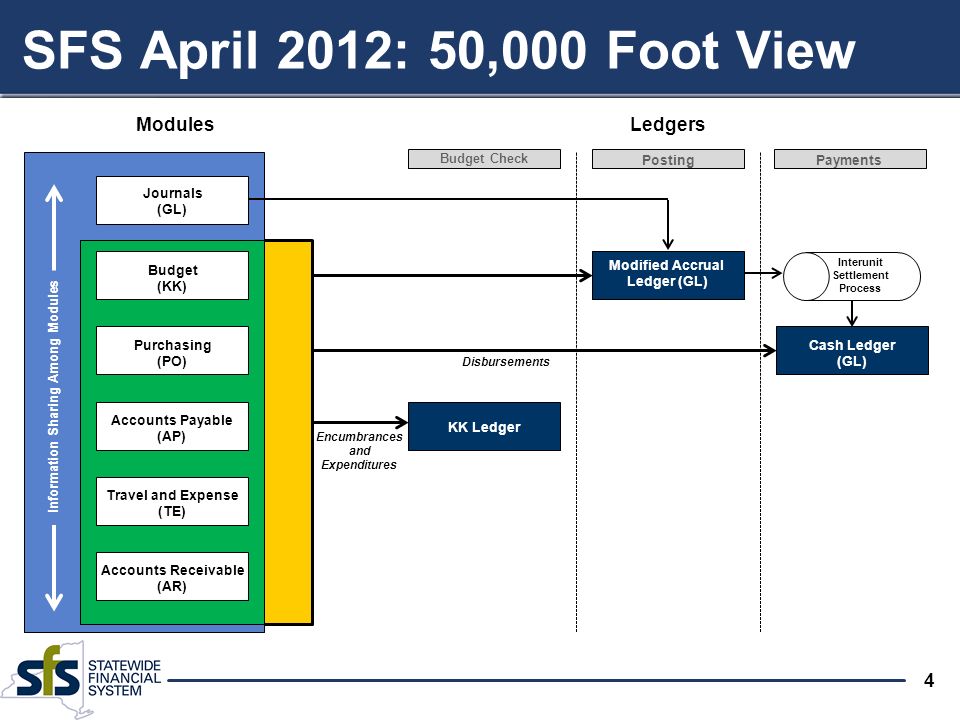 SFS April 2012: 50,000 Foot View

Modules

Ledgers

Budget Check

Posting

Payments

Information Sharing Among Modules

Journals
(GL)

Budget
(KK)

Purchasing
(PO)

Accounts Payable
(AP)

Travel and Expense
(TE)

Accounts Receivable
(AR)

Modified Accrual Ledger (GL)

Interunit Settlement Process

Cash Ledger
(GL)

Disbursements

KK Ledger

Encumbrances and Expenditures

sfs STATEWIDE FINANCIAL SYSTEM

4